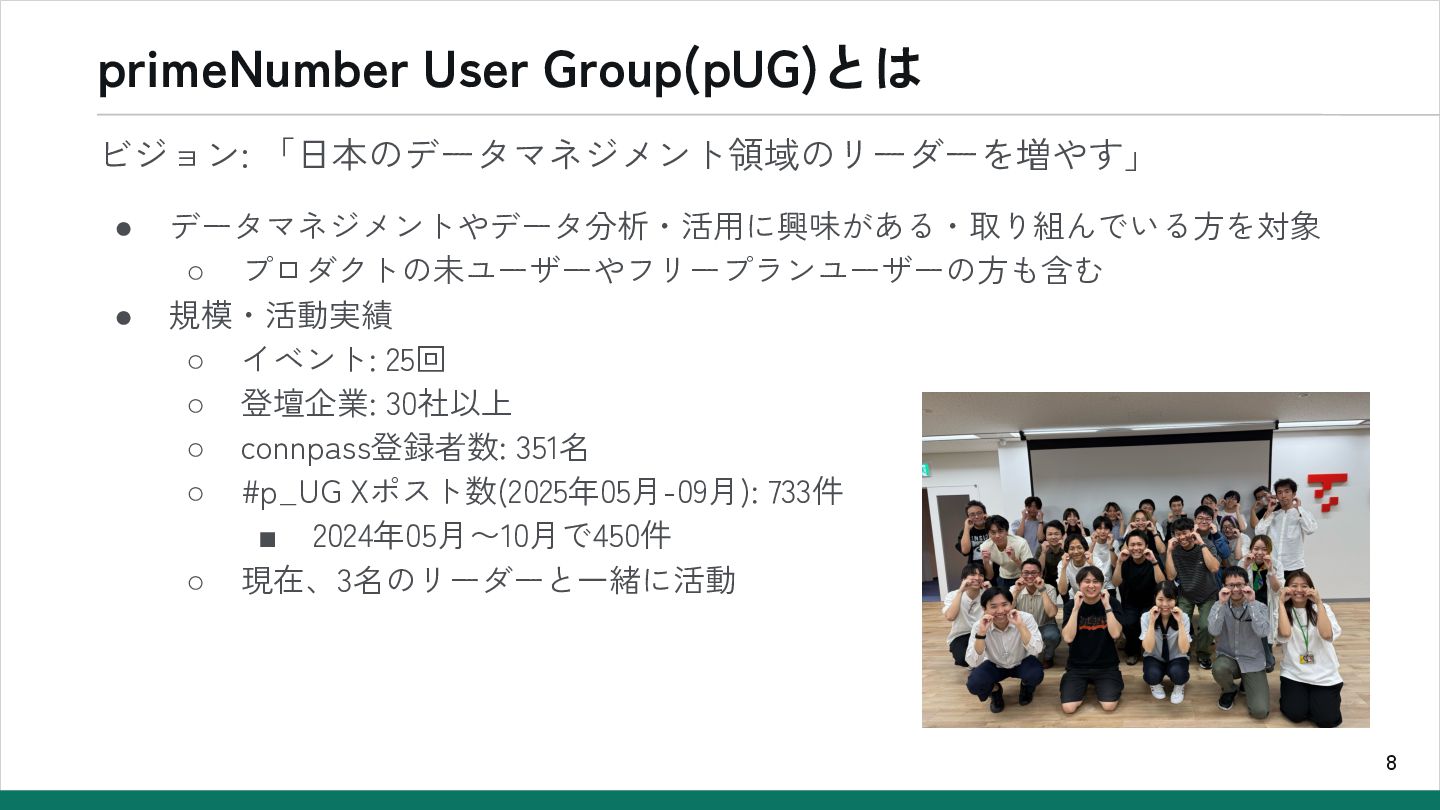 primeNumber User Group(pUG)とは

ビジョン: 「日本のデータマネジメント領域のリーダーを増やす」

● データマネジメントやデータ分析・活用に興味がある・取り組んでいる方を対象
  ○ プロダクトの未ユーザーやフリープランユーザーの方も含む
● 規模・活動実績
  ○ イベント: 25回
  ○ 登壇企業: 30社以上
  ○ connpass登録者数: 351名
  ○ #p_UG Xポスト数(2025年05月-09月): 733件
    ■ 2024年05月〜10月で450件
  ○ 現在、3名のリーダーと一緒に活動

8